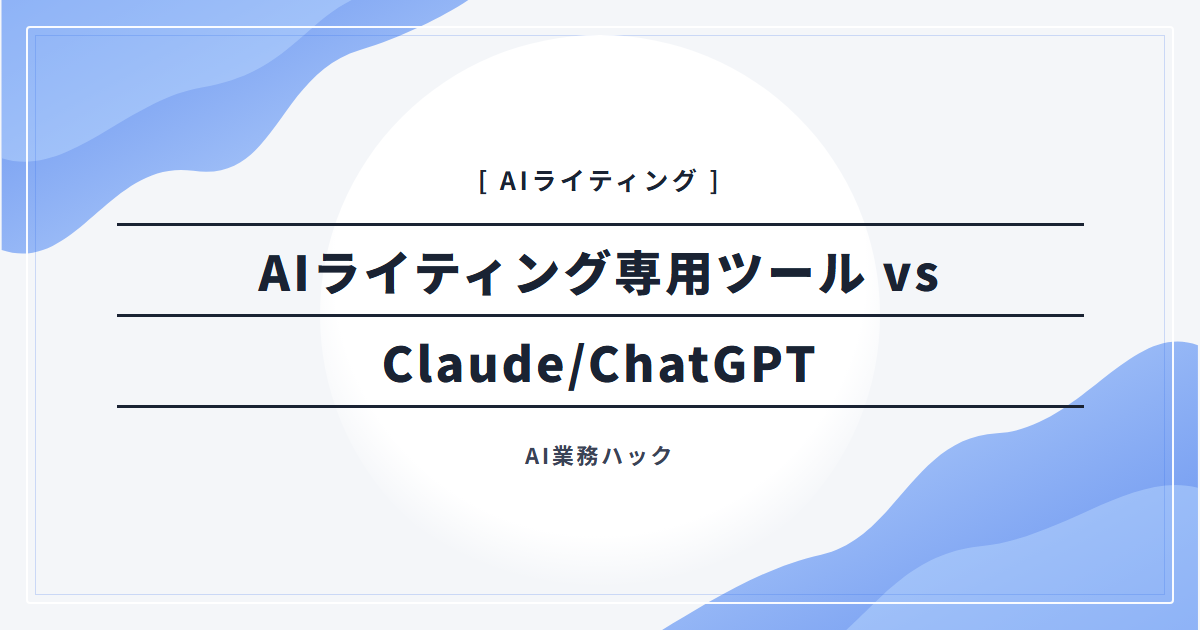 [ AIライティング ]

AIライティング専用ツール vs Claude/ChatGPT

AI業務ハック